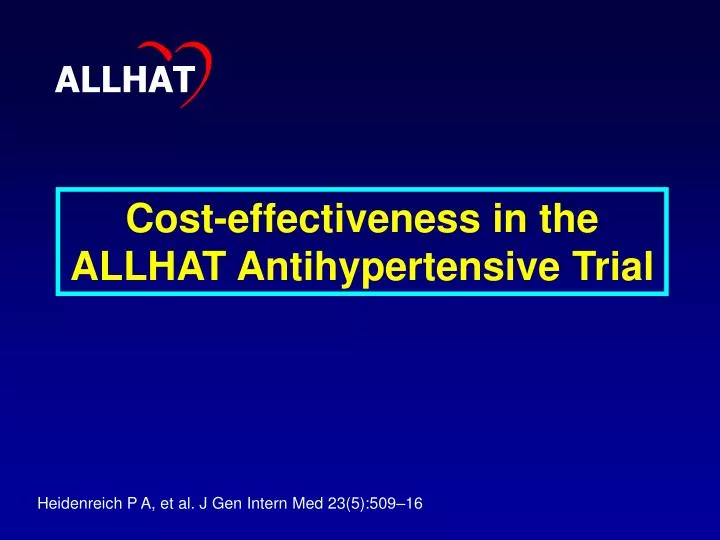 ALLHAT

Cost-effectiveness in the ALLHAT Antihypertensive Trial

Heidenreich P A, et al. J Gen Intern Med 23(5):509–16